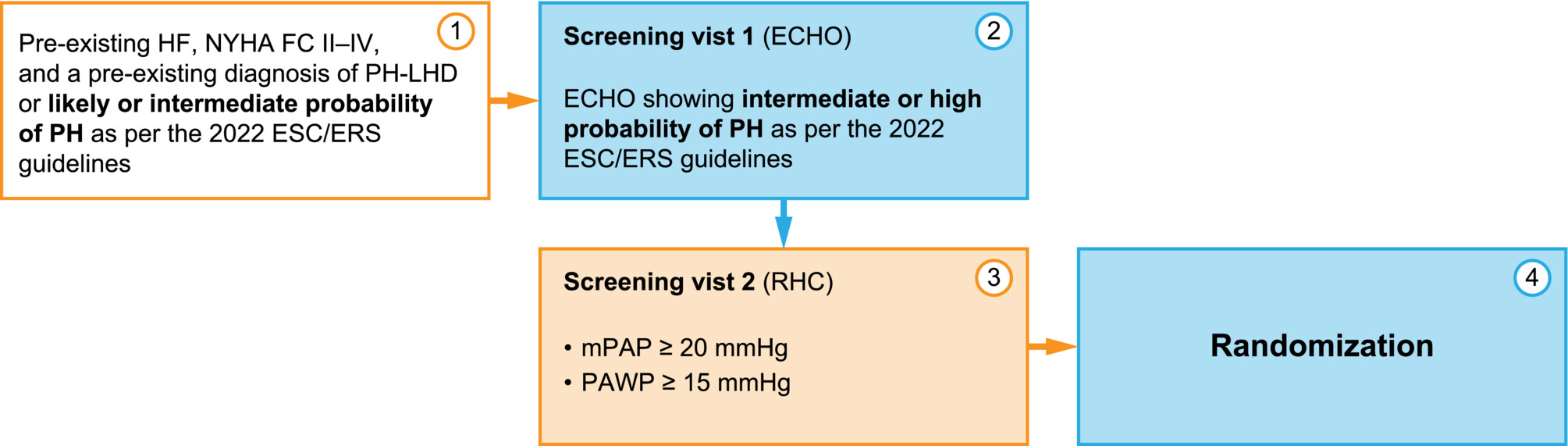 1

Pre-existing HF, NYHA FC II–IV, and a pre-existing diagnosis of PH-LHD or likely or intermediate probability of PH as per the 2022 ESC/ERS guidelines

2

Screening vist 1 (ECHO)

ECHO showing intermediate or high probability of PH as per the 2022 ESC/ERS guidelines

3

Screening vist 2 (RHC)

• mPAP ≥ 20 mmHg
• PAWP ≥ 15 mmHg

4

Randomization